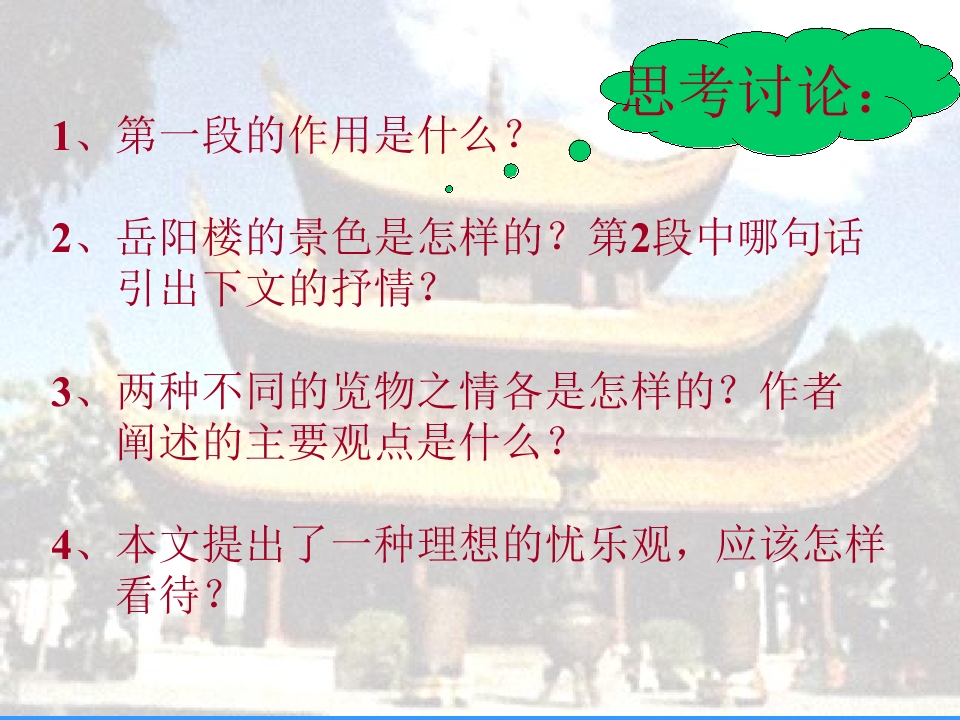 思考讨论：

1、第一段的作用是什么？

2、岳阳楼的景色是怎样的？第2段中哪句话引出下文的抒情？

3、两种不同的览物之情各是怎样的？作者阐述的主要观点是什么？

4、本文提出了一种理想的忧乐观，应该怎样看待？